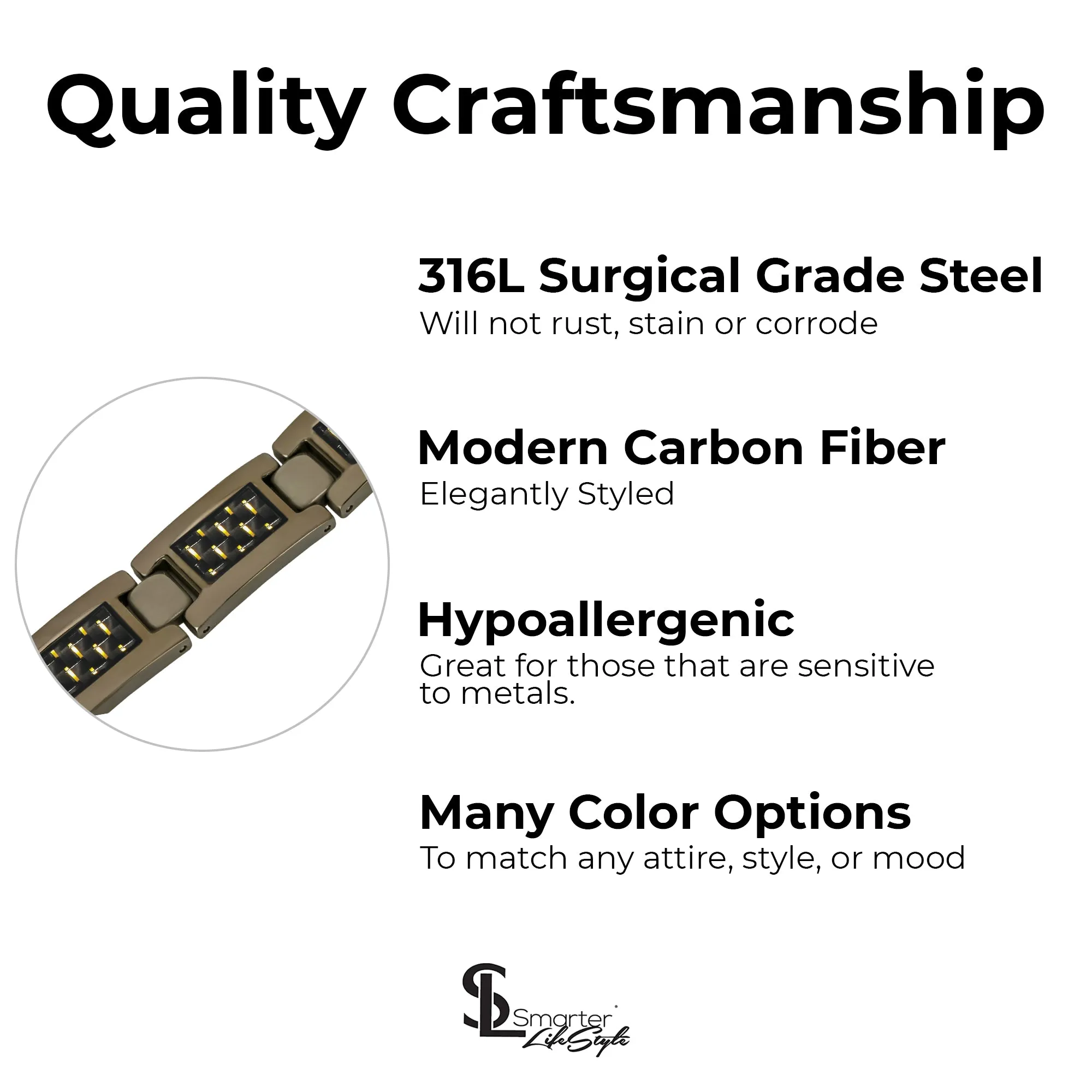 Quality Craftsmanship

316L Surgical Grade Steel
Will not rust, stain or corrode

Modern Carbon Fiber
Elegantly Styled

Hypoallergenic
Great for those that are sensitive to metals.

Many Color Options
To match any attire, style, or mood

SL Smarter LifeStyle